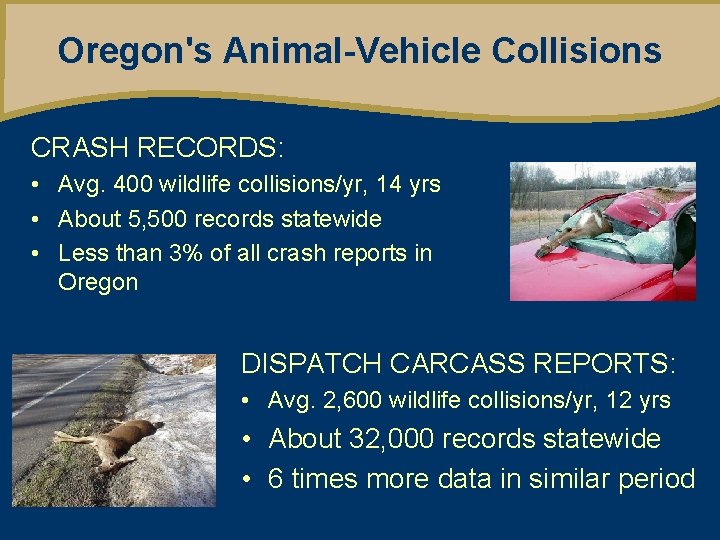 Oregon's Animal-Vehicle Collisions

CRASH RECORDS:

• Avg. 400 wildlife collisions/yr, 14 yrs
• About 5,500 records statewide
• Less than 3% of all crash reports in Oregon

DISPATCH CARCASS REPORTS:

• Avg. 2,600 wildlife collisions/yr, 12 yrs
• About 32,000 records statewide
• 6 times more data in similar period